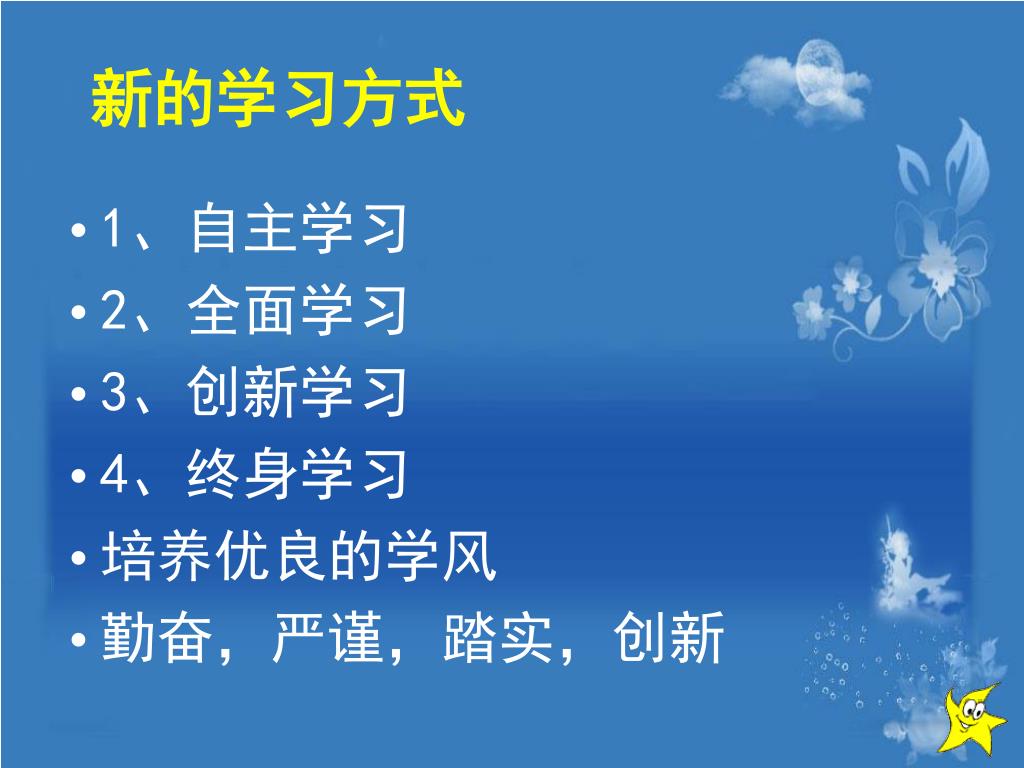 新的学习方式

• 1、自主学习
• 2、全面学习
• 3、创新学习
• 4、终身学习
• 培养优良的学风
• 勤奋，严谨，踏实，创新